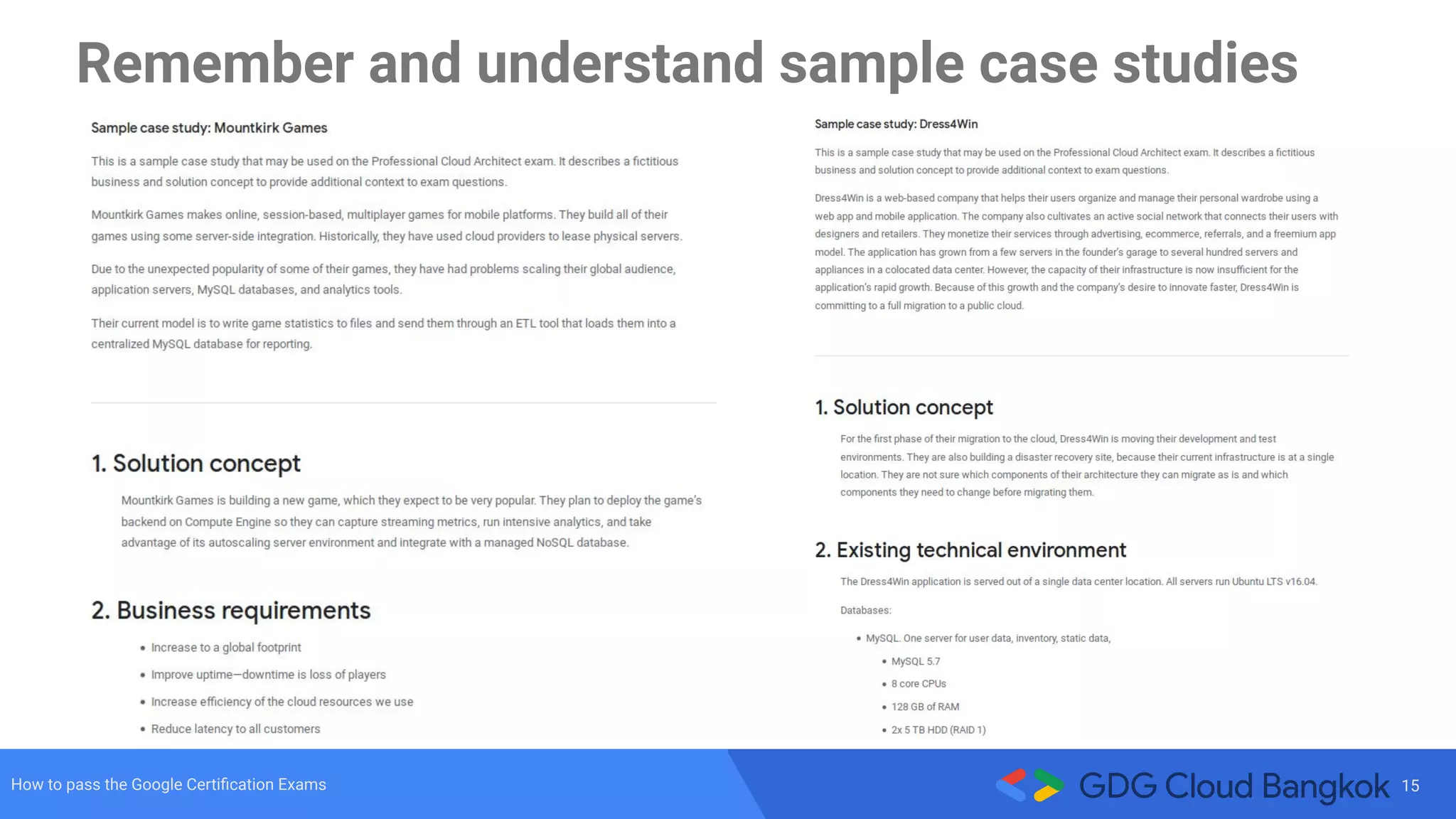 Remember and understand sample case studies

Sample case study: Mountkirk Games

This is a sample case study that may be used on the Professional Cloud Architect exam. It describes a fictitious business and solution concept to provide additional context to exam questions.

Mountkirk Games makes online, session-based, multiplayer games for mobile platforms. They build all of their games using some server-side integration. Historically, they have used cloud providers to lease physical servers.

Due to the unexpected popularity of some of their games, they have had problems scaling their global audience, application servers, MySQL databases, and analytics tools.

Their current model is to write game statistics to files and send them through an ETL tool that loads them into a centralized MySQL database for reporting.

1. Solution concept

Mountkirk Games is building a new game, which they expect to be very popular. They plan to deploy the game's backend on Compute Engine so they can capture streaming metrics, run intensive analytics, and take advantage of its autoscaling server environment and integrate with a managed NoSQL database.

2. Business requirements

• Increase to a global footprint
• Improve uptime—downtime is loss of players
• Increase efficiency of the cloud resources we use
• Reduce latency to all customers

Sample case study: Dress4Win

This is a sample case study that may be used on the Professional Cloud Architect exam. It describes a fictitious business and solution concept to provide additional context to exam questions.

Dress4Win is a web-based company that helps their users organize and manage their personal wardrobe using a web app and mobile application. The company also cultivates an active social network that connects their users with designers and retailers. They monetize their services through advertising, ecommerce, referrals, and a freemium app model. The application has grown from a few servers in the founder's garage to several hundred servers and appliances in a colocated data center. However, the capacity of their infrastructure is now insufficient for the application's rapid growth. Because of this growth and the company's desire to innovate faster, Dress4Win is committing to a full migration to a public cloud.

1. Solution concept

For the first phase of their migration to the cloud, Dress4Win is moving their development and test environments. They are also building a disaster recovery site, because their current infrastructure is at a single location. They are not sure which components of their architecture they can migrate as is and which components they need to change before migrating them.

2. Existing technical environment

The Dress4Win application is served out of a single data center location. All servers run Ubuntu LTS v16.04.

Databases:

• MySQL. One server for user data, inventory, static data,
  • MySQL 5.7
  • 8 core CPUs
  • 128 GB of RAM
  • 2x 5 TB HDD (RAID 1)

How to pass the Google Certification Exams

GDG Cloud Bangkok 15